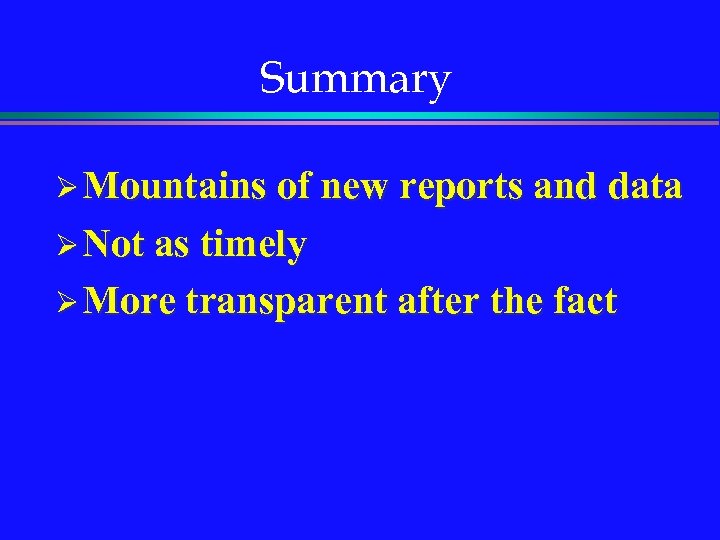 Summary

➢ Mountains of new reports and data
➢ Not as timely
➢ More transparent after the fact